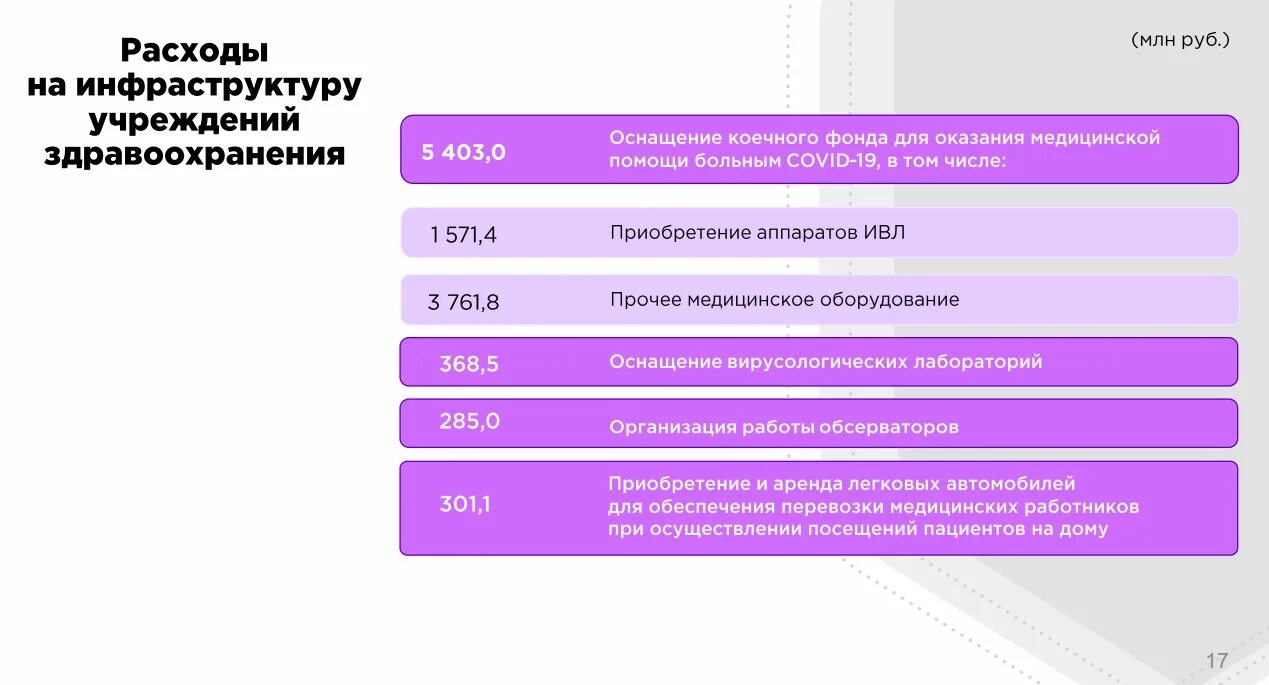 Расходы на инфраструктуру учреждений здравоохранения

(млн руб.)

5 403,0 Оснащение коечного фонда для оказания медицинской помощи больным COVID-19, в том числе:

1 571,4 Приобретение аппаратов ИВЛ

3 761,8 Прочее медицинское оборудование

368,5 Оснащение вирусологических лабораторий

285,0 Организация работы обсерваторов

301,1 Приобретение и аренда легковых автомобилей для обеспечения перевозки медицинских работников при осуществлении посещений пациентов на дому

17